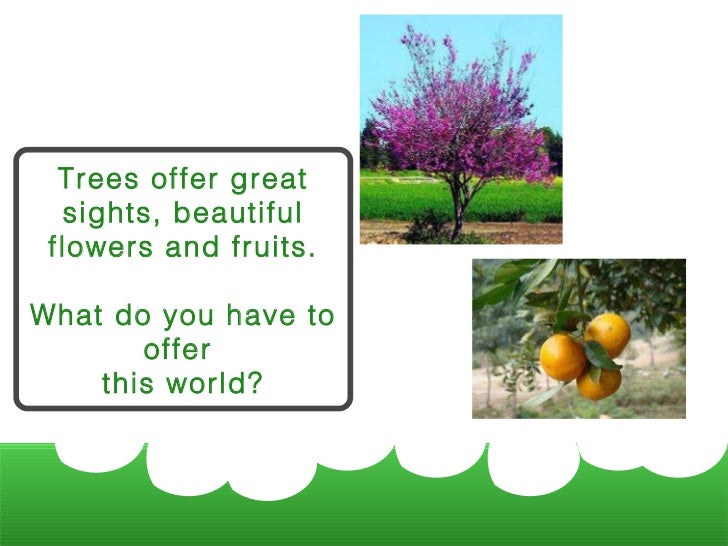 Trees offer great sights, beautiful flowers and fruits.

What do you have to offer this world?